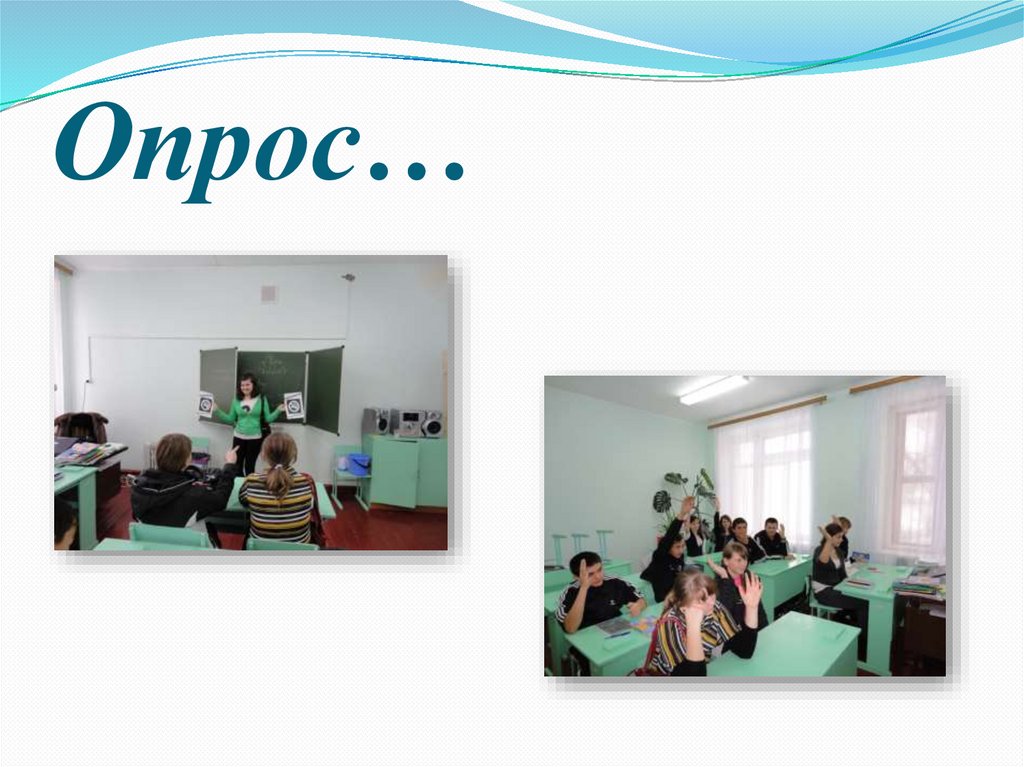 Опрос…